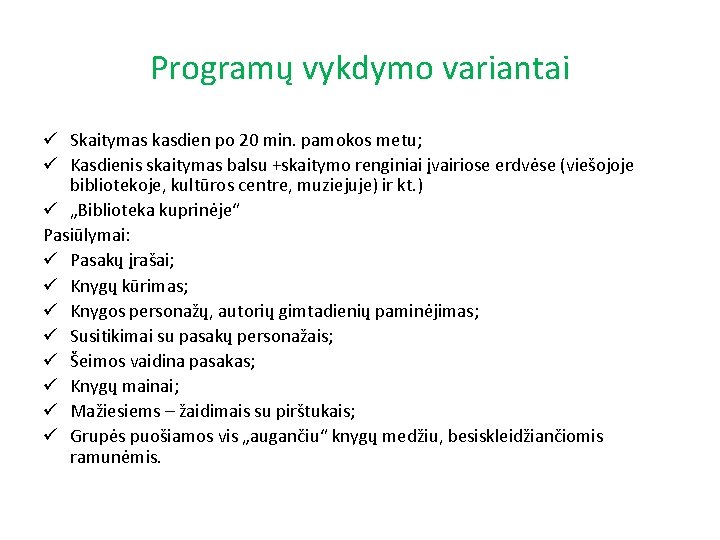 Programų vykdymo variantai

✓ Skaitymas kasdien po 20 min. pamokos metu;
✓ Kasdienis skaitymas balsu +skaitymo renginiai įvairiose erdvėse (viešojoje bibliotekoje, kultūros centre, muziejuje) ir kt.)
✓ „Biblioteka kuprinėje“
Pasiūlymai:
✓ Pasakų įrašai;
✓ Knygų kūrimas;
✓ Knygos personažų, autorių gimtadienių paminėjimas;
✓ Susitikimai su pasakų personažais;
✓ Šeimos vaidina pasakas;
✓ Knygų mainai;
✓ Mažiesiems – žaidimais su pirštukais;
✓ Grupės puošiamos vis „augančiu“ knygų medžiu, besiskleidžiančiomis ramunėmis.